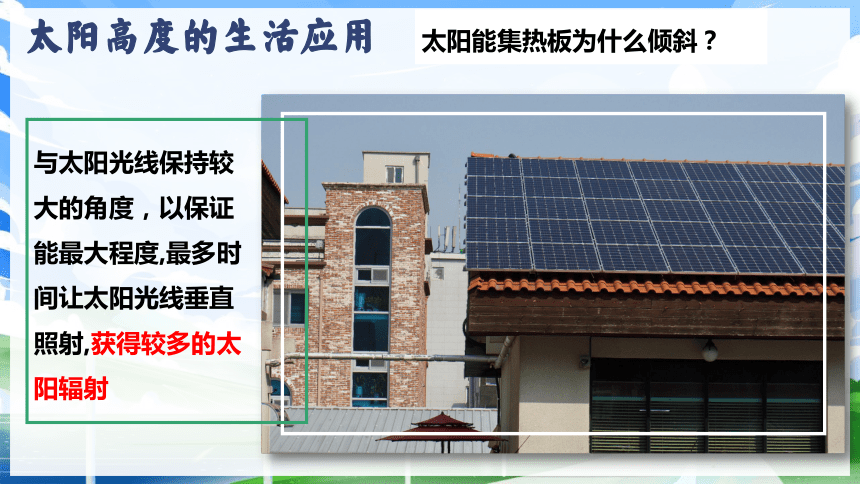 太阳高度的生活应用

太阳能集热板为什么倾斜？

与太阳光线保持较大的角度，以保证能最大程度,最多时间让太阳光线垂直照射,获得较多的太阳辐射